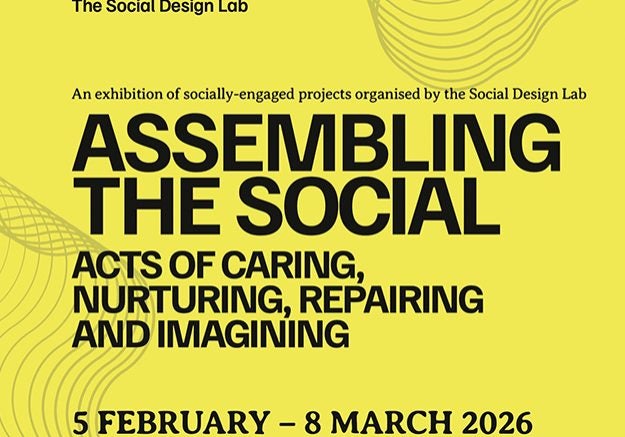 The Social Design Lab

An exhibition of socially-engaged projects organised by the Social Design Lab

ASSEMBLING THE SOCIAL

ACTS OF CARING, NURTURING, REPAIRING AND IMAGINING

5 FEBRUARY – 8 MARCH 2026